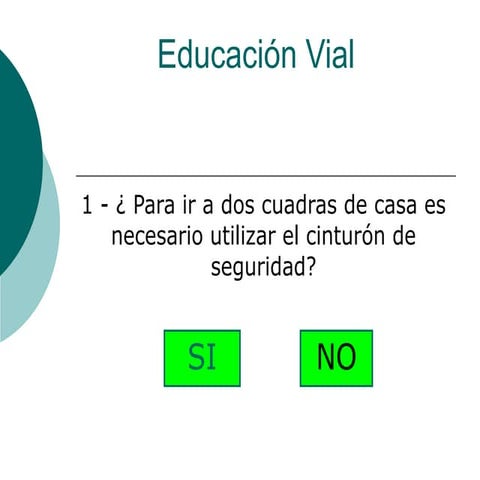 Educación Vial

1 - ¿ Para ir a dos cuadras de casa es necesario utilizar el cinturón de seguridad?

SI

NO